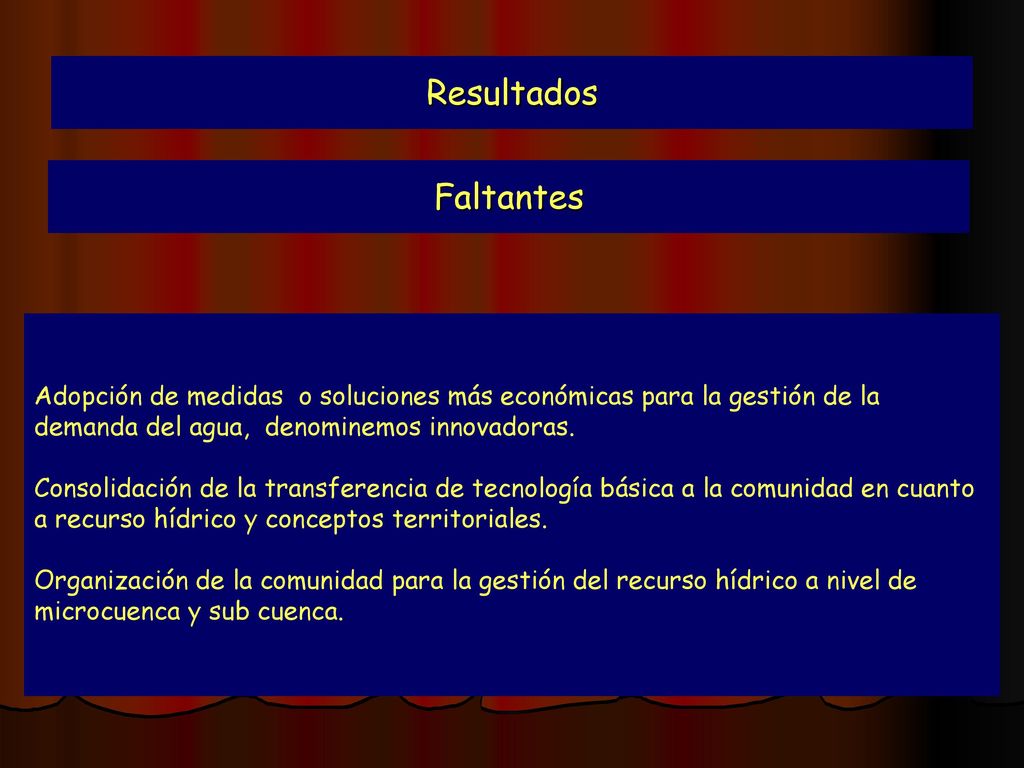 Resultados

Faltantes

Adopción de medidas  o soluciones más económicas para la gestión de la demanda del agua,  denominemos innovadoras.

Consolidación de la transferencia de tecnología básica a la comunidad en cuanto a recurso hídrico y conceptos territoriales.

Organización de la comunidad para la gestión del recurso hídrico a nivel de microcuenca y sub cuenca.